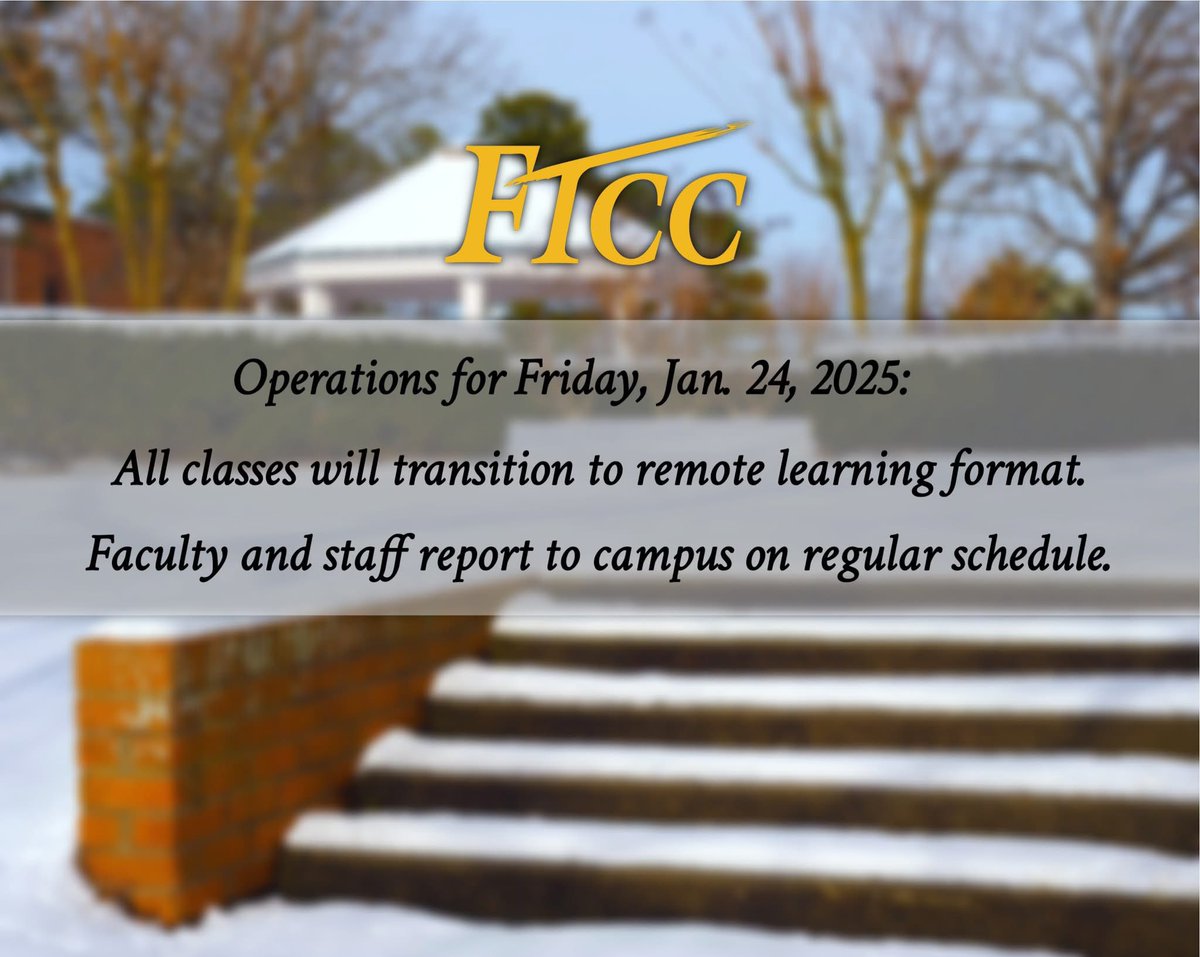 FTCC

Operations for Friday, Jan. 24, 2025:

All classes will transition to remote learning format.

Faculty and staff report to campus on regular schedule.